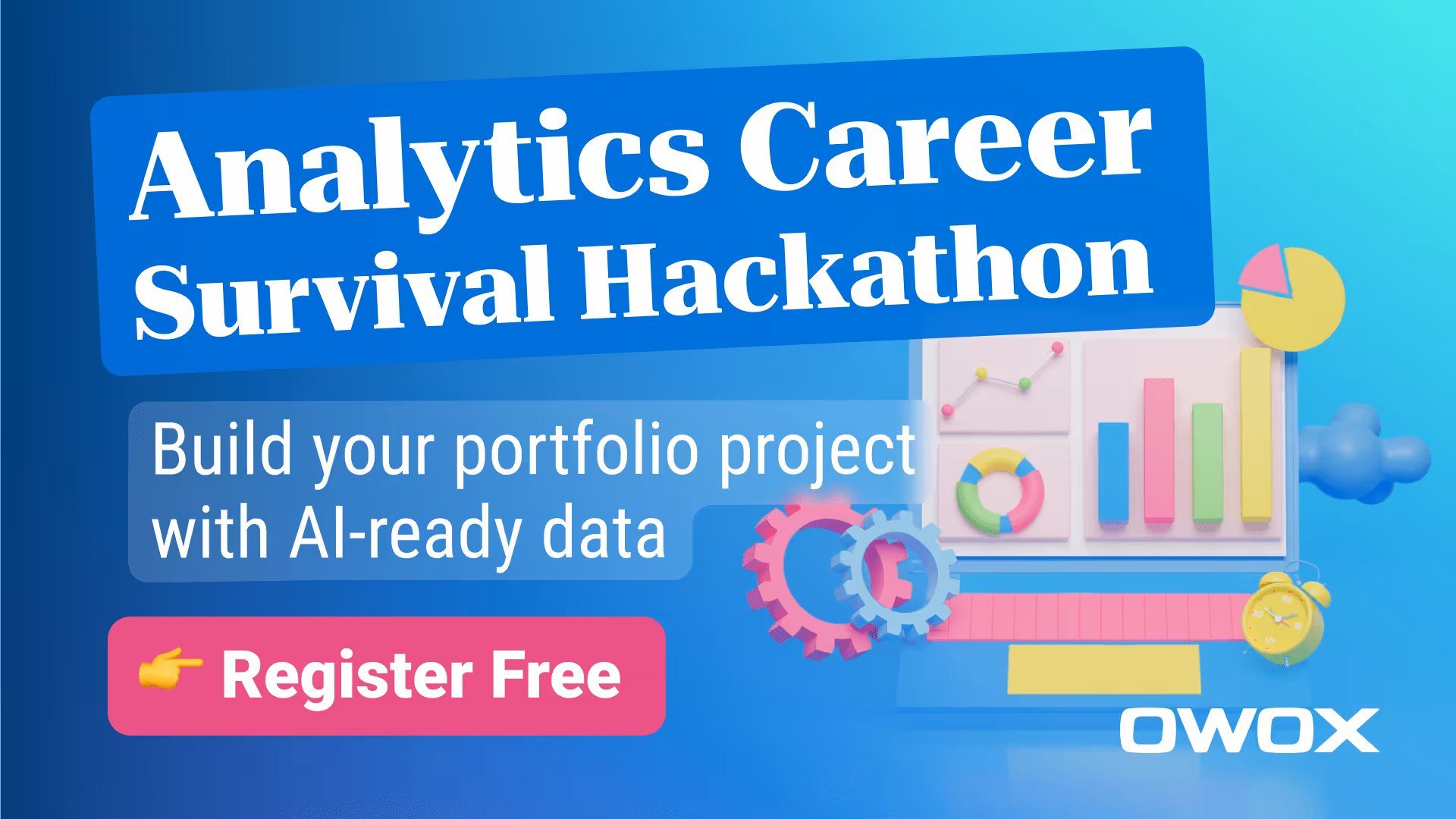 Analytics Career Survival Hackathon

Build your portfolio project with AI-ready data

👉 Register Free

OWOX